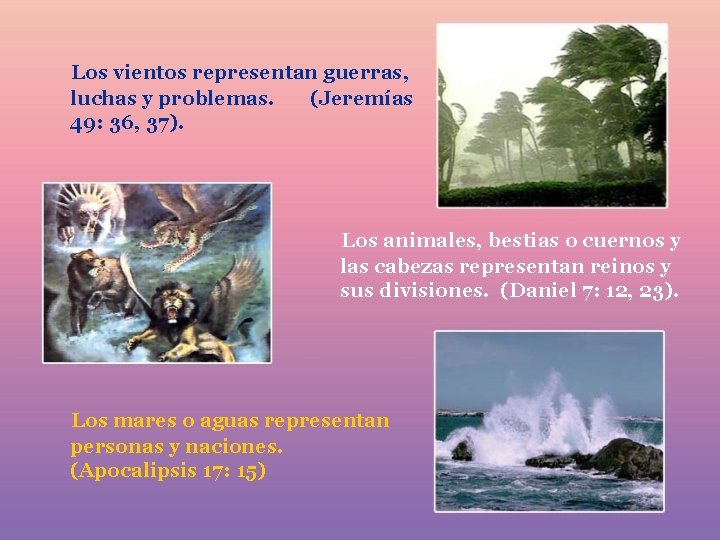 Los vientos representan guerras, luchas y problemas. (Jeremías 49: 36, 37).

Los animales, bestias o cuernos y las cabezas representan reinos y sus divisiones. (Daniel 7: 12, 23).

Los mares o aguas representan personas y naciones. (Apocalipsis 17: 15)